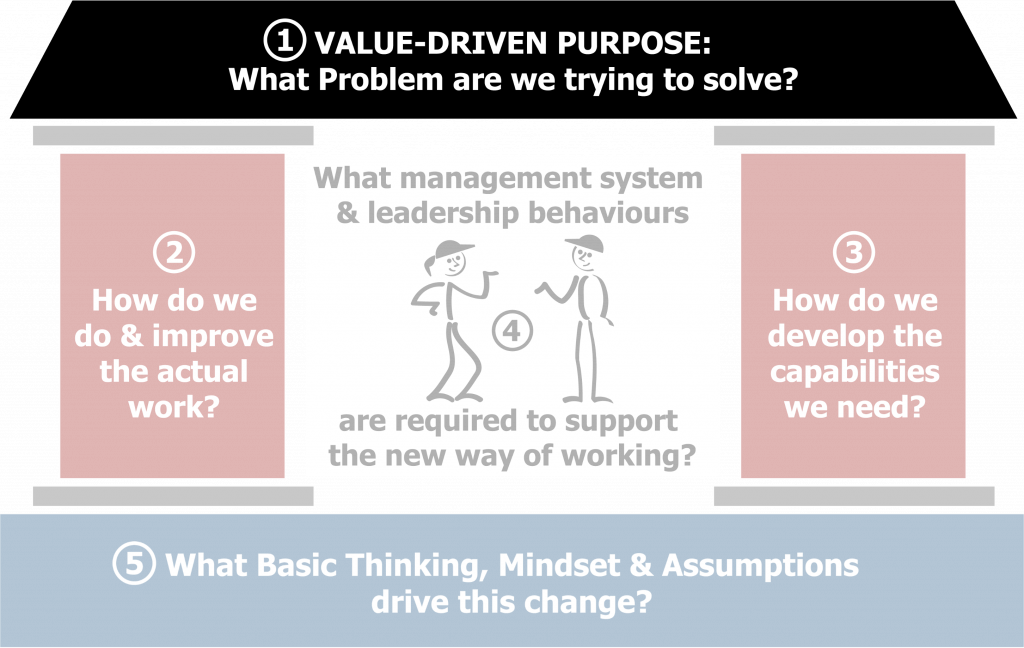 ① VALUE-DRIVEN PURPOSE:
What Problem are we trying to solve?

②
How do we do & improve the actual work?

What management system & leadership behaviours

④

are required to support the new way of working?

③
How do we develop the capabilities we need?

⑤ What Basic Thinking, Mindset & Assumptions drive this change?